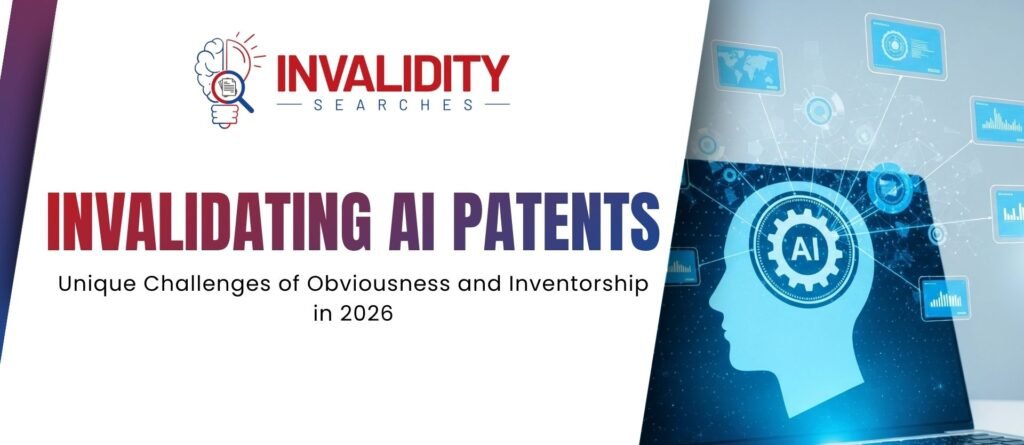 INVALIDITY
SEARCHES

INVALIDATING AI PATENTS

Unique Challenges of Obviousness and Inventorship in 2026

AI